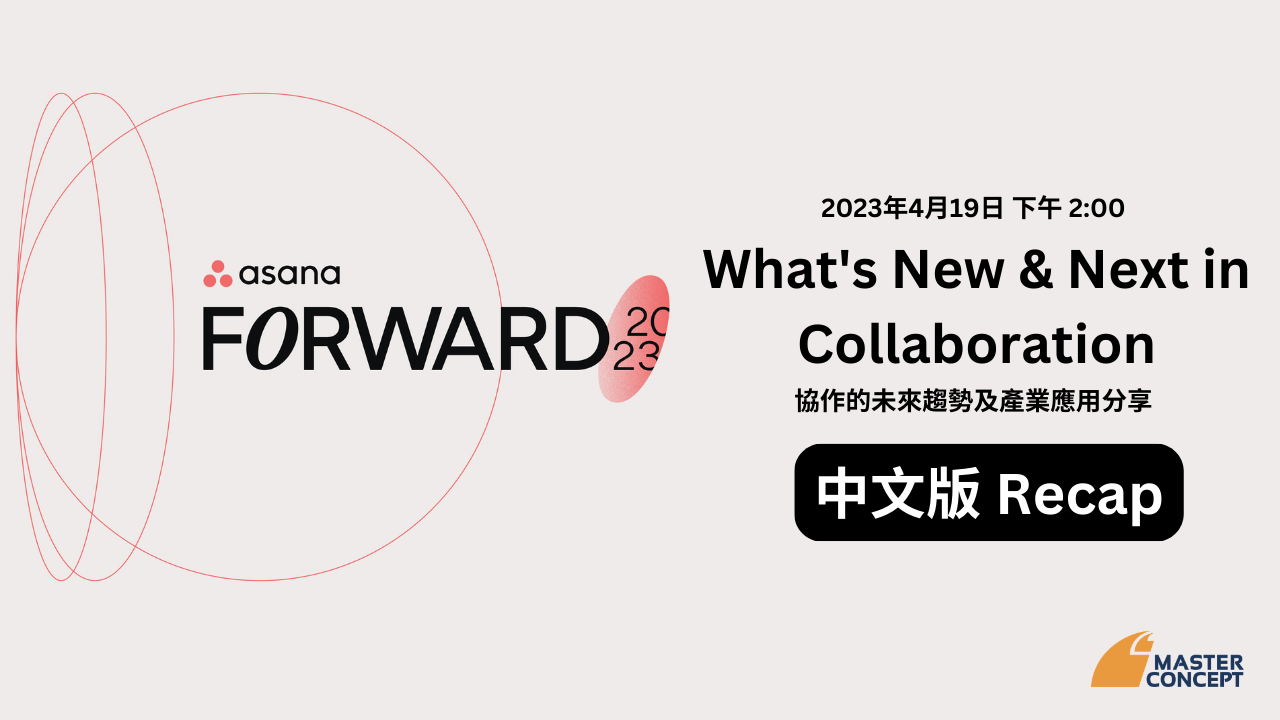 asana
FORWARD 20 23

2023年4月19日 下午 2:00
What's New & Next in Collaboration
協作的未來趨勢及產業應用分享
中文版 Recap

MASTER CONCEPT